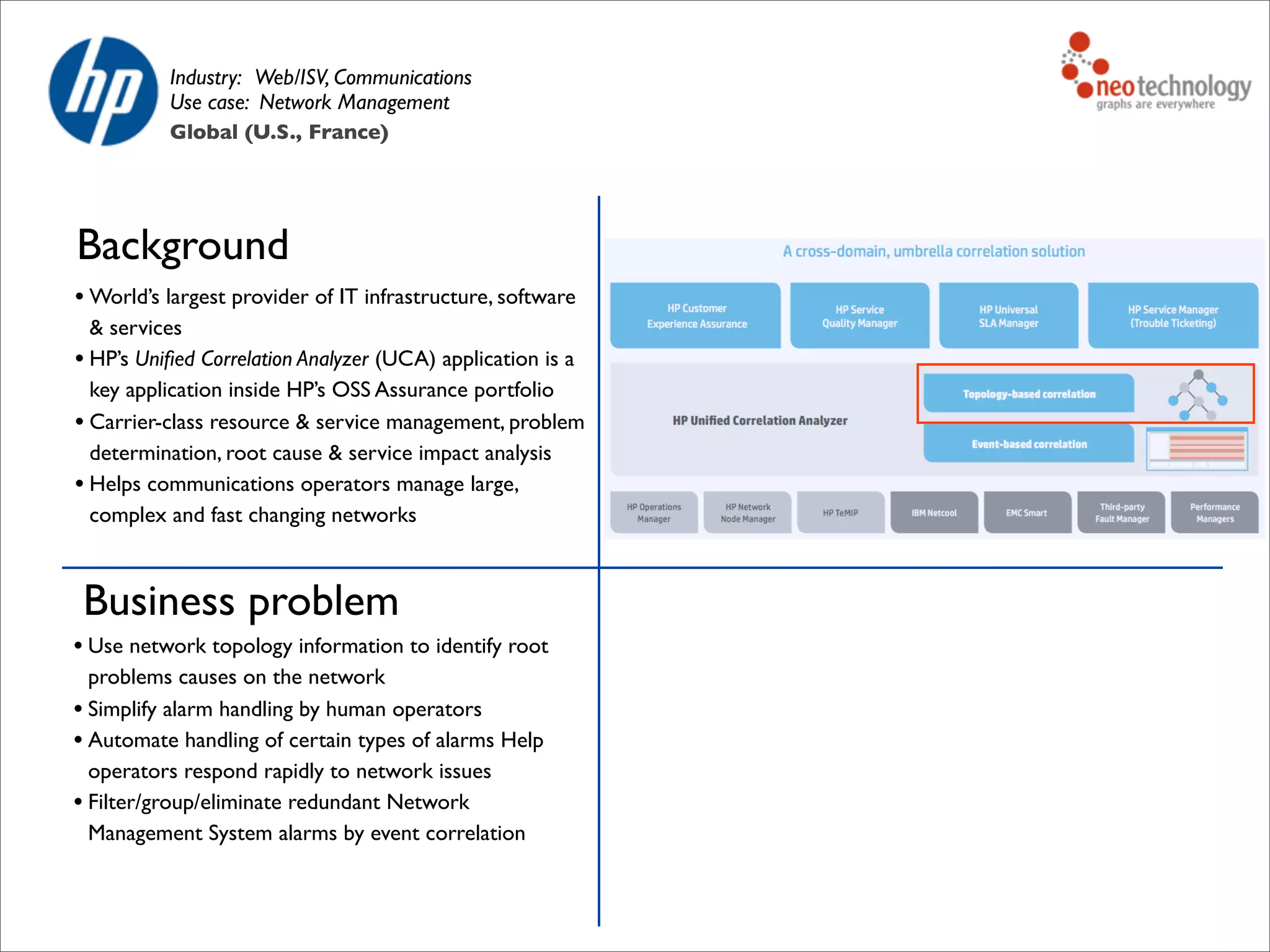 hp

Industry: Web/ISV, Communications
Use case: Network Management
Global (U.S., France)

neo technology
graphs are everywhere

Background

• World's largest provider of IT infrastructure, software & services
• HP's Unified Correlation Analyzer (UCA) application is a key application inside HP's OSS Assurance portfolio
• Carrier-class resource & service management, problem determination, root cause & service impact analysis
• Helps communications operators manage large, complex and fast changing networks

A cross-domain, umbrella correlation solution

HP Customer Experience Assurance
HP Service Quality Manager
HP Universal SLA Manager
HP Service Manager (Trouble Ticketing)

HP Unified Correlation Analyzer
Topology-based correlation
Event-based correlation

HP Operations Manager
HP Network Node Manager
HP TeMIP
IBM Netcool
EMC Smart
Third-party Fault Manager
Performance Managers

Business problem

• Use network topology information to identify root problems causes on the network
• Simplify alarm handling by human operators
• Automate handling of certain types of alarms Help operators respond rapidly to network issues
• Filter/group/eliminate redundant Network Management System alarms by event correlation